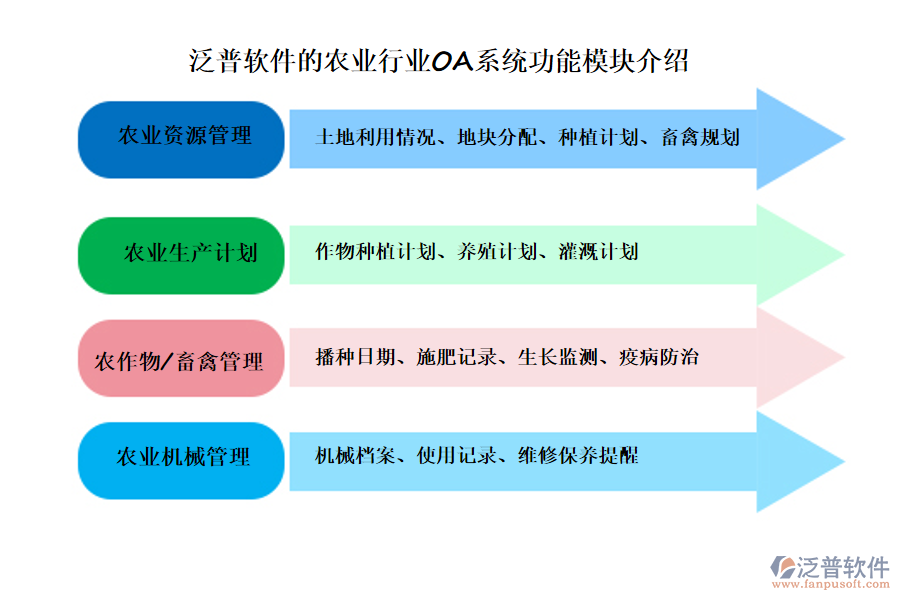 泛普软件的农业行业OA系统功能模块介绍

农业资源管理

土地利用情况、地块分配、种植计划、畜禽规划

农业生产计划

作物种植计划、养殖计划、灌溉计划

农作物/畜禽管理

播种日期、施肥记录、生长监测、疫病防治

农业机械管理

机械档案、使用记录、维修保养提醒

泛普软件
www.fanpusoft.com